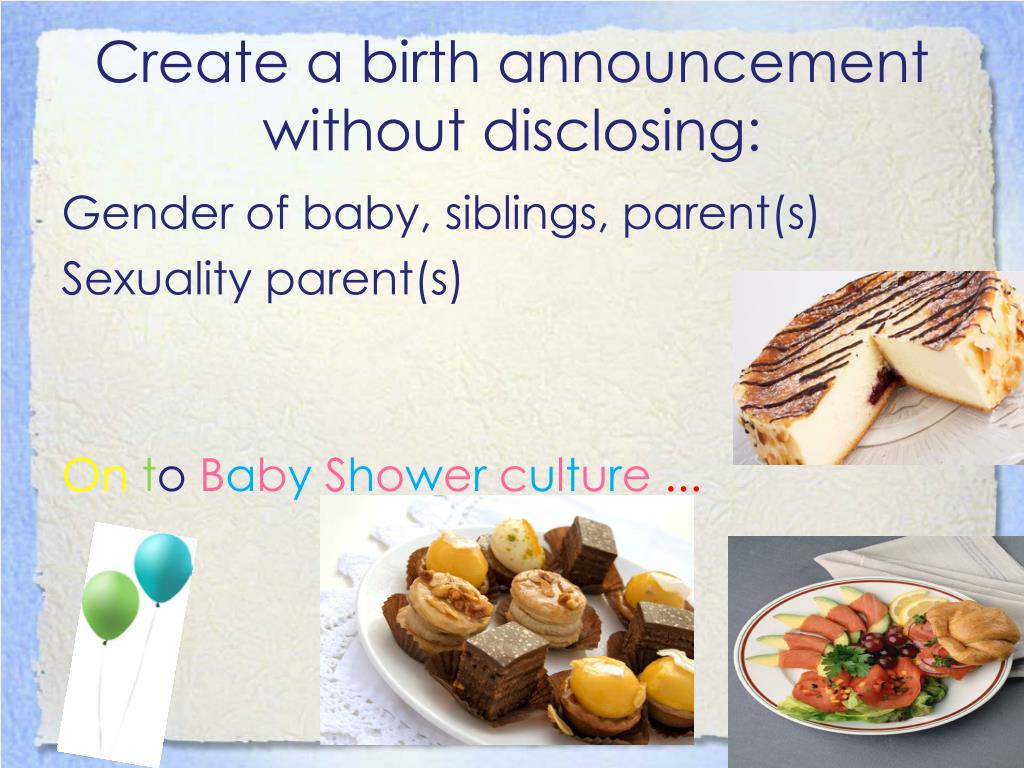 Create a birth announcement without disclosing:

Gender of baby, siblings, parent(s)
Sexuality parent(s)

On to Baby Shower culture ...